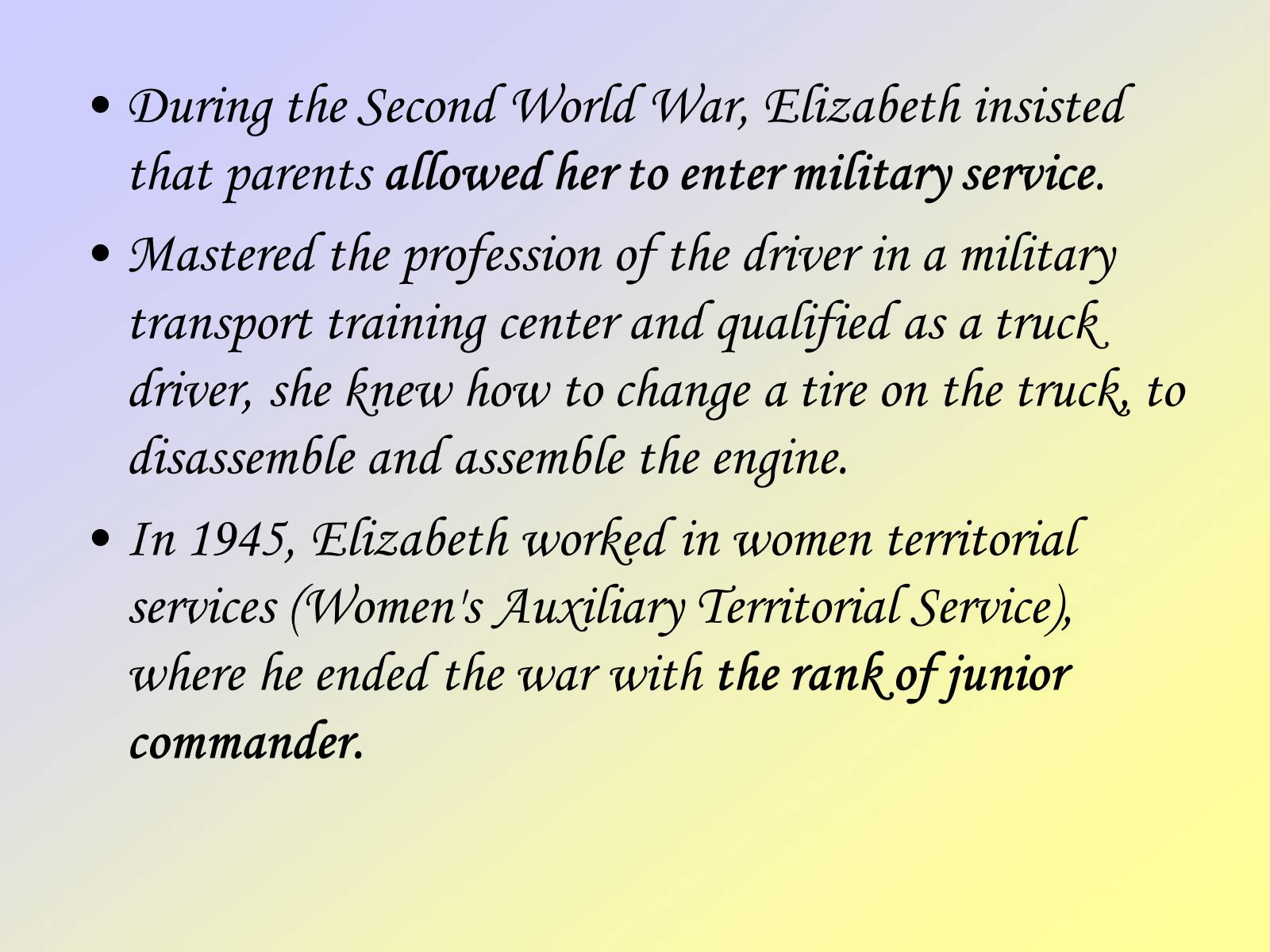 • During the Second World War, Elizabeth insisted that parents allowed her to enter military service.

• Mastered the profession of the driver in a military transport training center and qualified as a truck driver, she knew how to change a tire on the truck, to disassemble and assemble the engine.

• In 1945, Elizabeth worked in women territorial services (Women's Auxiliary Territorial Service), where he ended the war with the rank of junior commander.